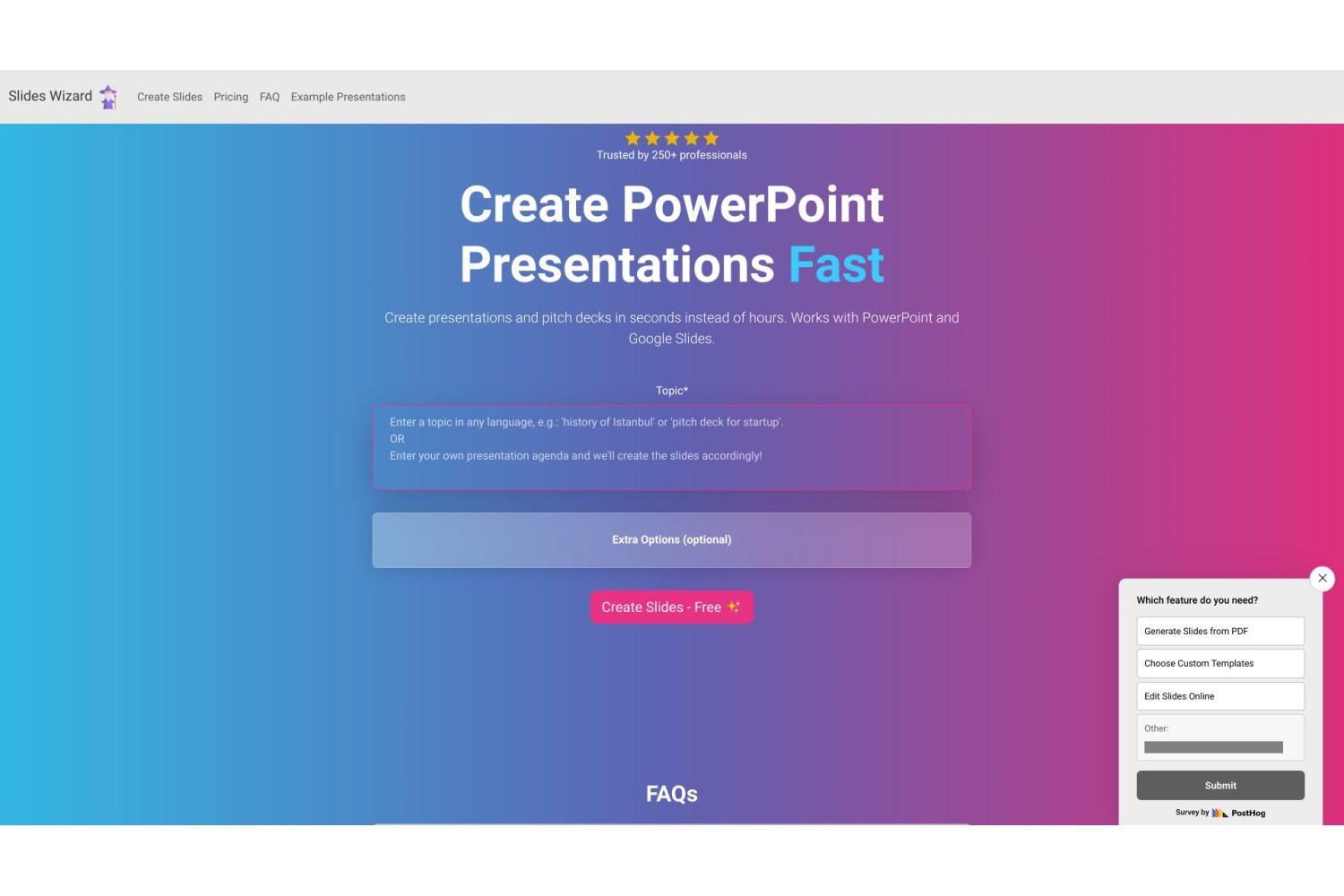 Slides Wizard Create Slides Pricing FAQ Example Presentations

Trusted by 250+ professionals

Create PowerPoint Presentations Fast

Create presentations and pitch decks in seconds instead of hours. Works with PowerPoint and Google Slides.

Topic*

Enter a topic in any language, e.g.: 'history of Istanbul' or 'pitch deck for startup'.
OR
Enter your own presentation agenda and we'll create the slides accordingly!

Extra Options (optional)

Create Slides - Free

FAQs

Which feature do you need?

Generate Slides from PDF

Choose Custom Templates

Edit Slides Online

Other:

Submit

Survey by PostHog